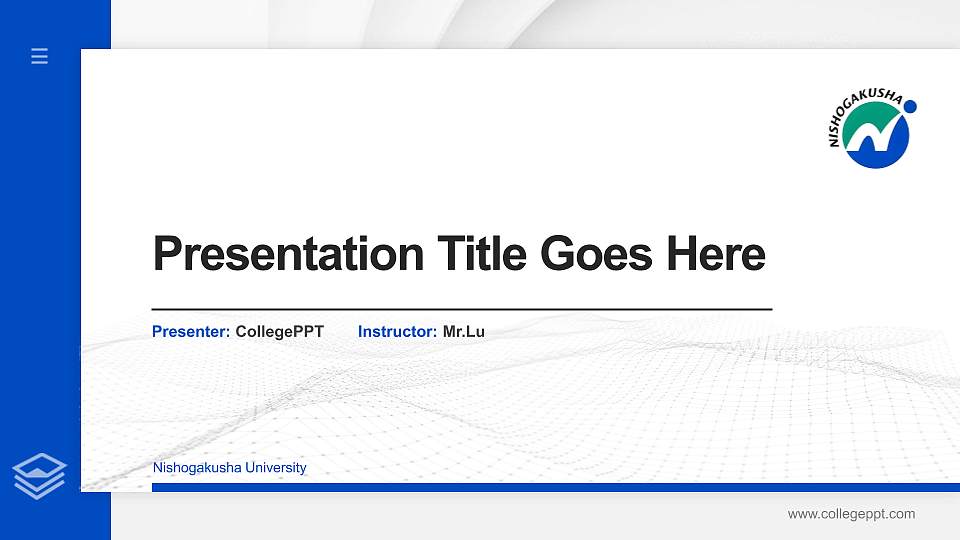 NISHOGAKUSHA

Presentation Title Goes Here

Presenter: CollegePPT Instructor: Mr.Lu

Nishogakusha University

www.collegeppt.com